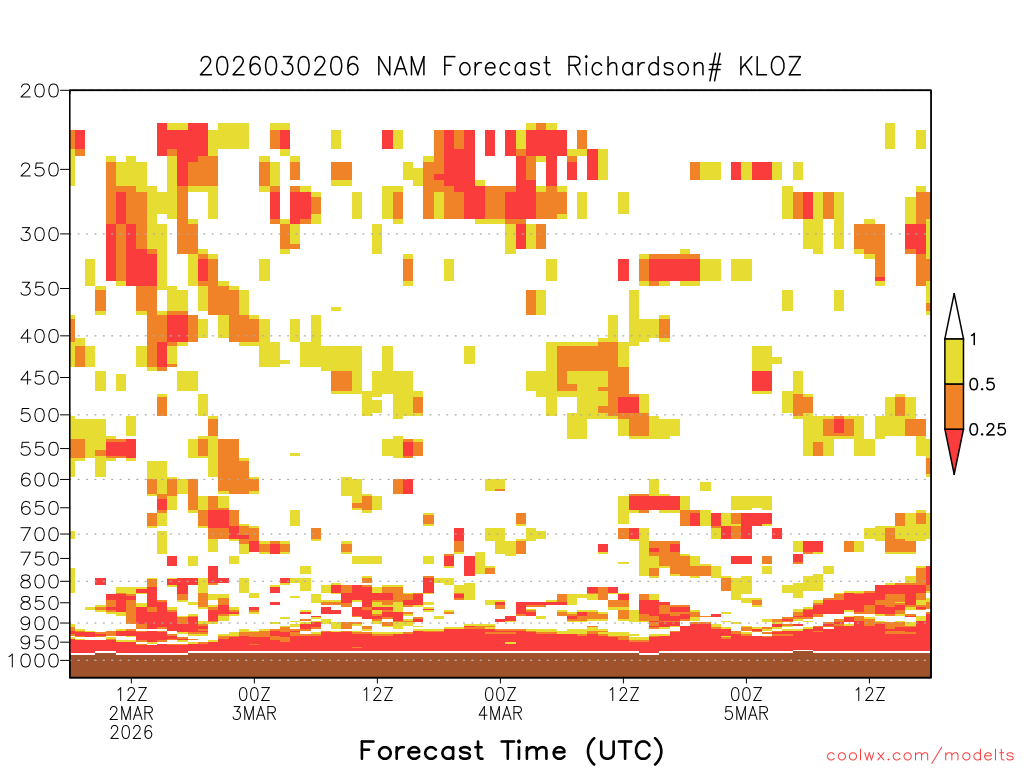 2026030206 NAM Forecast Richardson# KLOZ

200
250
300
350
400
450
500
550
600
650
700
750
800
850
900
950
1000

1
0.5
0.25

12Z
2MAR
2026
00Z
3MAR
12Z
00Z
4MAR
12Z
00Z
5MAR
12Z

Forecast Time (UTC)

coolwx.com/modelts